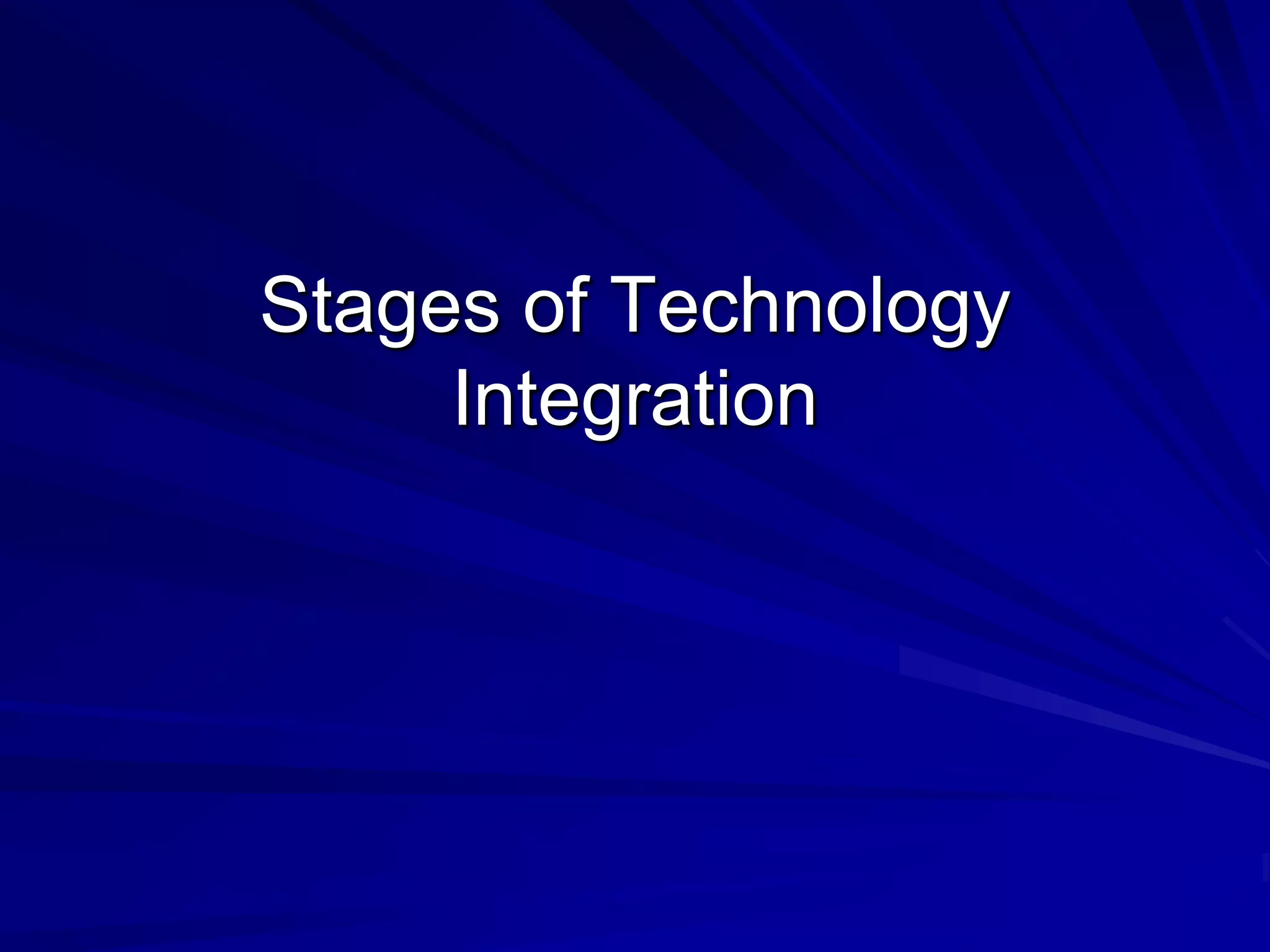 Stages of Technology Integration